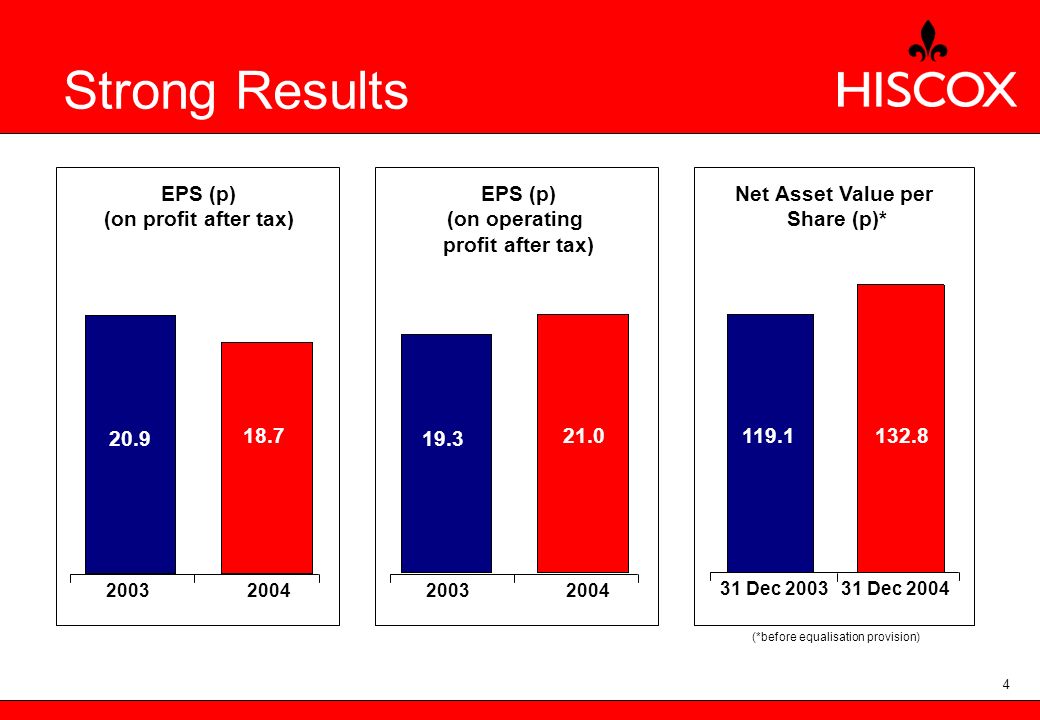 Strong Results

HISCOX

EPS (p)
(on profit after tax)

20.9

18.7

2003

2004

EPS (p)
(on operating profit after tax)

19.3

21.0

2003

2004

Net Asset Value per Share (p)*

119.1

132.8

31 Dec 2003

31 Dec 2004

(*before equalisation provision)

4